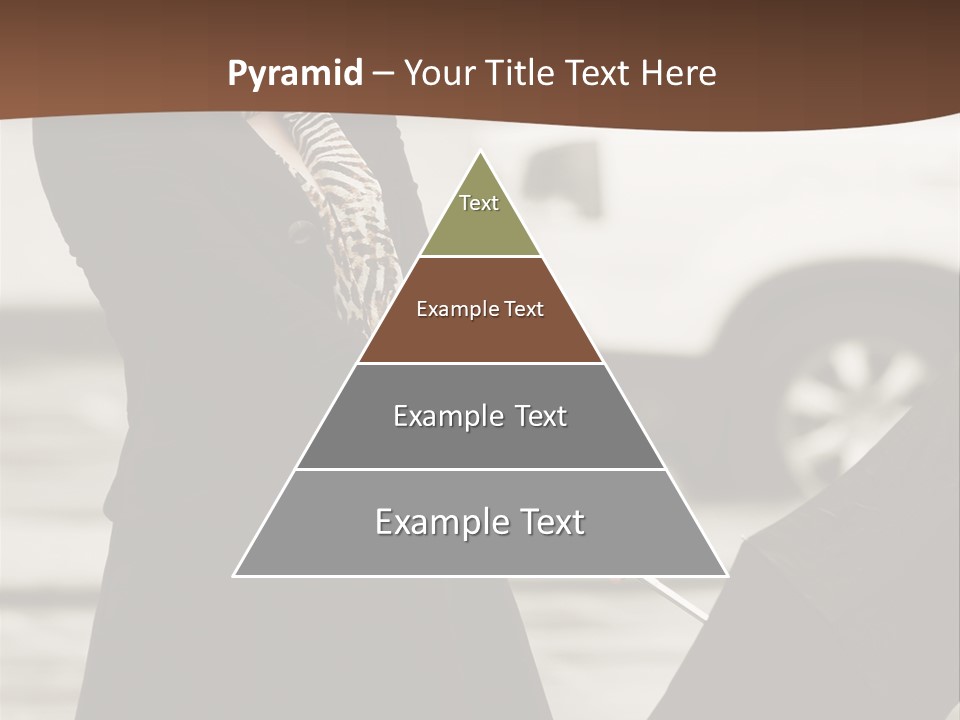 Pyramid – Your Title Text Here

Text

Example Text

Example Text

Example Text